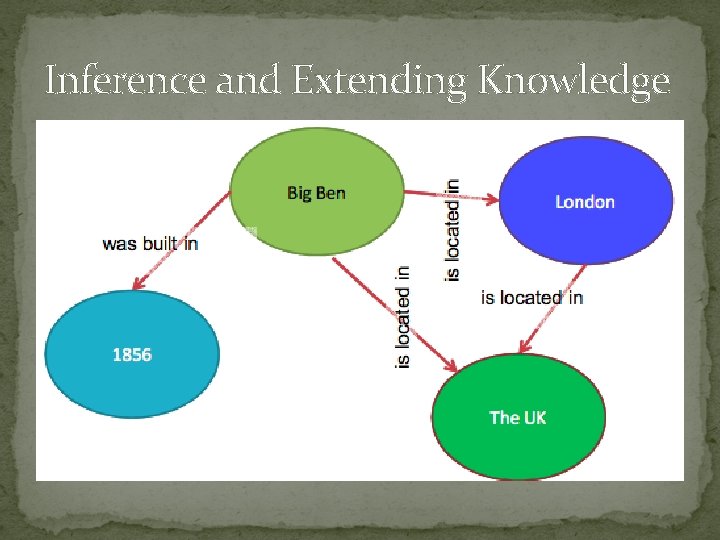 Inference and Extending Knowledge

Big Ben

London

was built in

is located in

is located in

is located in

1856

The UK